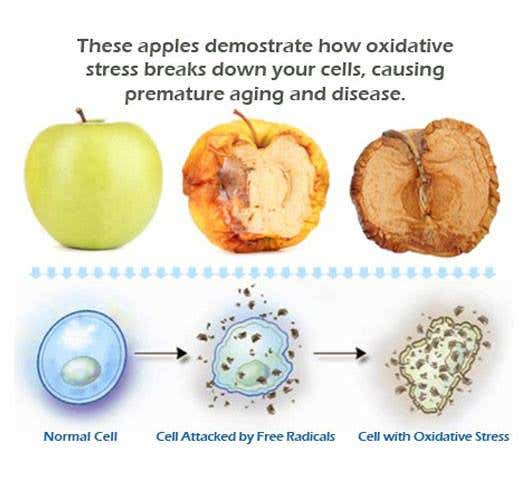 These apples demostrate how oxidative stress breaks down your cells, causing premature aging and disease.

Normal Cell

Cell Attacked by Free Radicals

Cell with Oxidative Stress